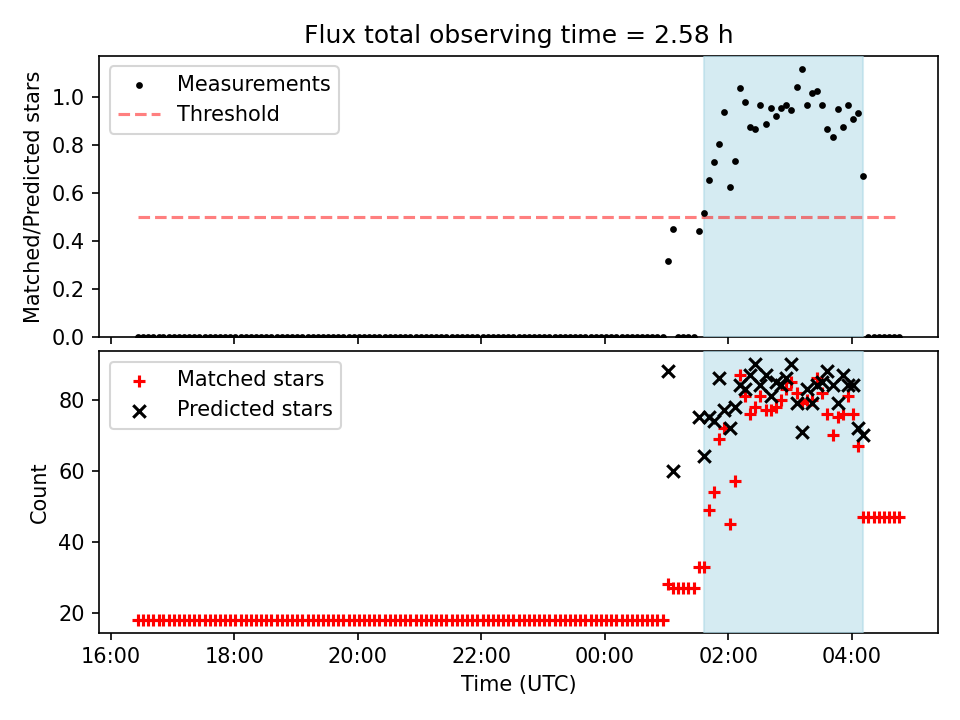 Flux total observing time = 2.58 h

Measurements
Threshold

Matched/Predicted stars

1.0
0.8
0.6
0.4
0.2
0.0

Matched stars
Predicted stars

Count

80
60
40
20

16:00
18:00
20:00
22:00
00:00
02:00
04:00

Time (UTC)